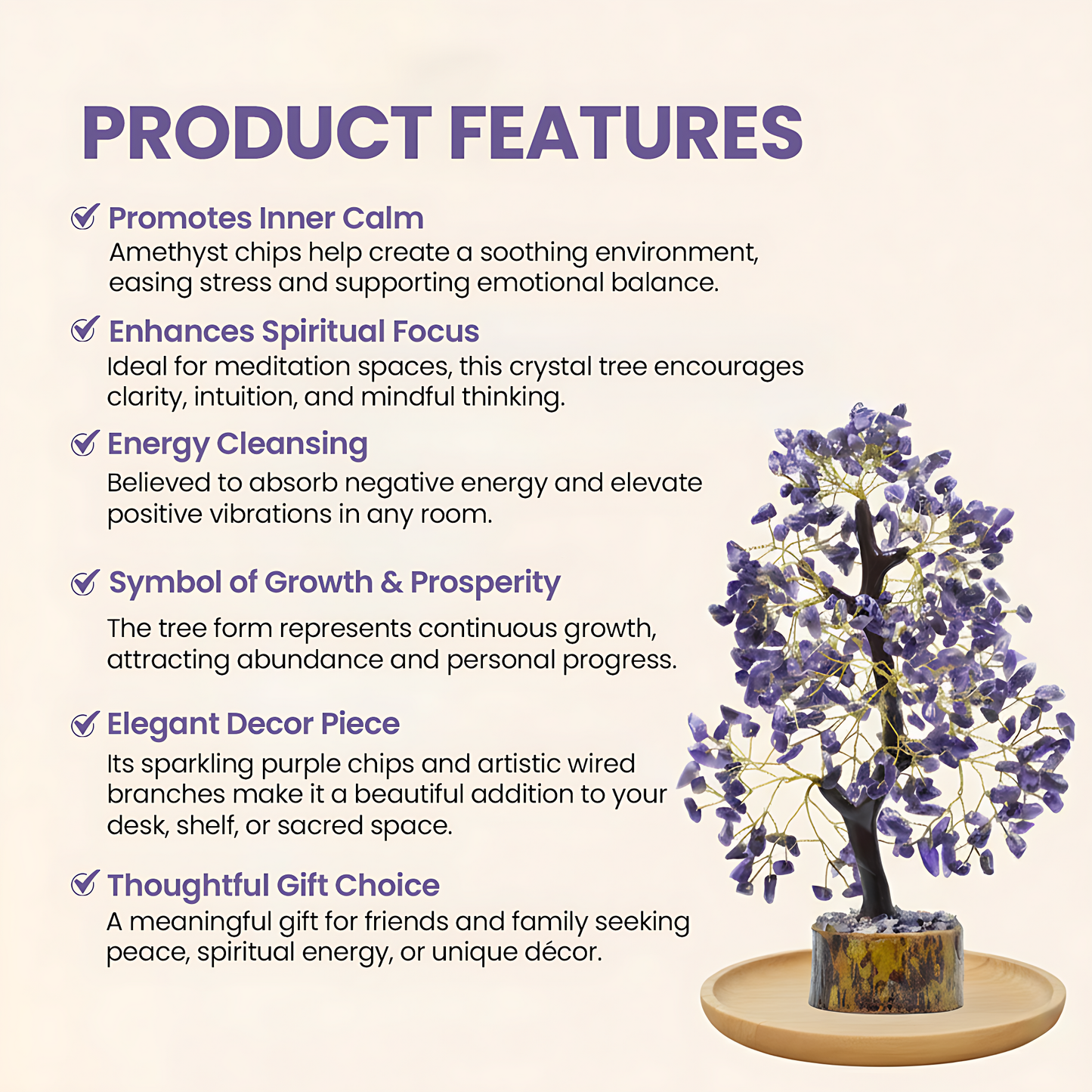 PRODUCT FEATURES

Promotes Inner Calm
Amethyst chips help create a soothing environment, easing stress and supporting emotional balance.

Enhances Spiritual Focus
Ideal for meditation spaces, this crystal tree encourages clarity, intuition, and mindful thinking.

Energy Cleansing
Believed to absorb negative energy and elevate positive vibrations in any room.

Symbol of Growth & Prosperity
The tree form represents continuous growth, attracting abundance and personal progress.

Elegant Decor Piece
Its sparkling purple chips and artistic wired branches make it a beautiful addition to your desk, shelf, or sacred space.

Thoughtful Gift Choice
A meaningful gift for friends and family seeking peace, spiritual energy, or unique décor.